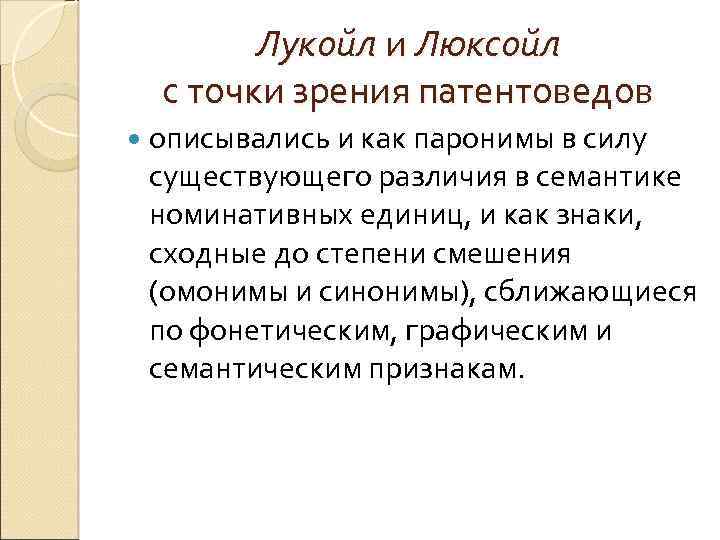 Лукойл и Люксойл
с точки зрения патентоведов

описывались и как паронимы в силу существующего различия в семантике номинативных единиц, и как знаки, сходные до степени смешения (омонимы и синонимы), сближающиеся по фонетическим, графическим и семантическим признакам.